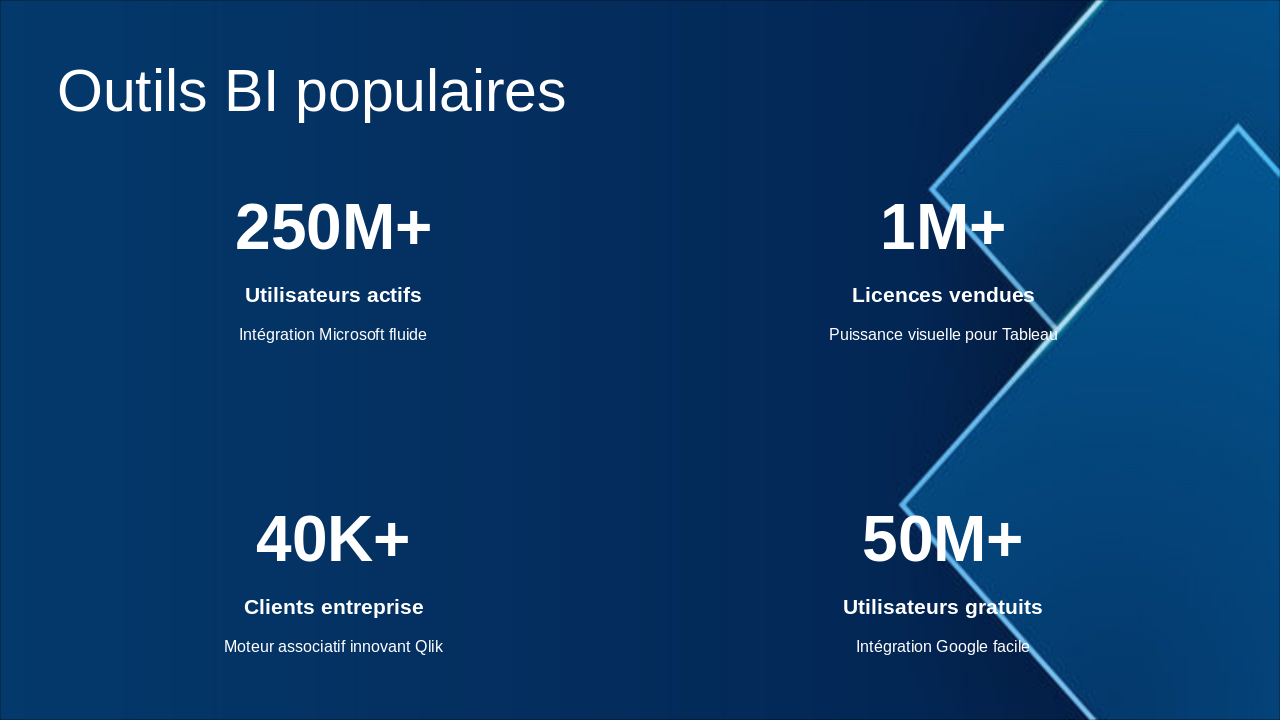 Outils BI populaires

250M+

Utilisateurs actifs

Intégration Microsoft fluide

1M+

Licences vendues

Puissance visuelle pour Tableau

40K+

Clients entreprise

Moteur associatif innovant Qlik

50M+

Utilisateurs gratuits

Intégration Google facile